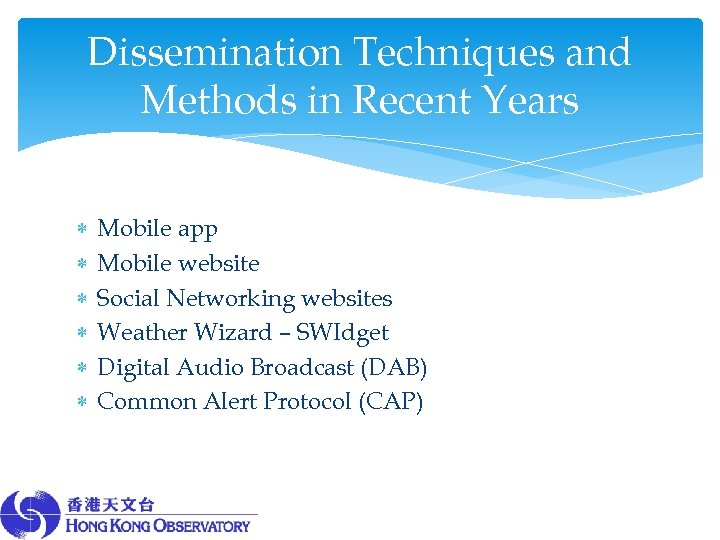 Dissemination Techniques and Methods in Recent Years

* Mobile app
* Mobile website
* Social Networking websites
* Weather Wizard – SWIdget
* Digital Audio Broadcast (DAB)
* Common Alert Protocol (CAP)

香港天文台
HONG KONG OBSERVATORY